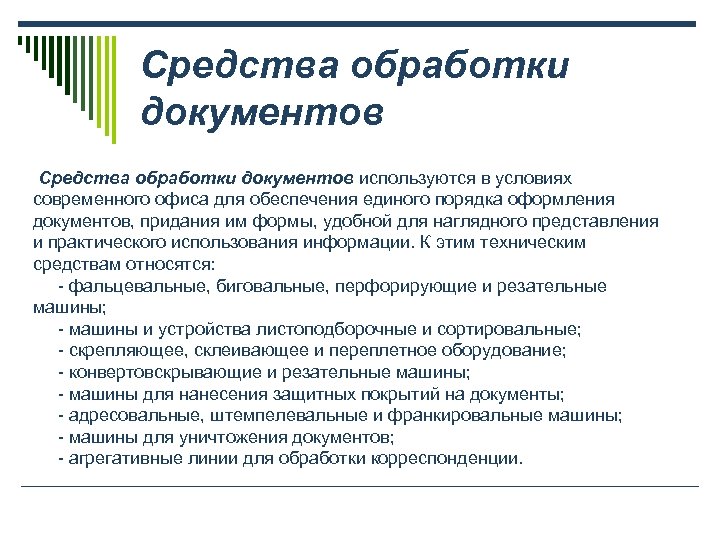 Средства обработки документов

Средства обработки документов используются в условиях современного офиса для обеспечения единого порядка оформления документов, придания им формы, удобной для наглядного представления и практического использования информации. К этим техническим средствам относятся:
- фальцевальные, биговальные, перфорирующие и резательные машины;
- машины и устройства листоподборочные и сортировальные;
- скрепляющее, склеивающее и переплетное оборудование;
- конвертовскрывающие и резательные машины;
- машины для нанесения защитных покрытий на документы;
- адресовальные, штемпелевальные и франкировальные машины;
- машины для уничтожения документов;
- агрегативные линии для обработки корреспонденции.